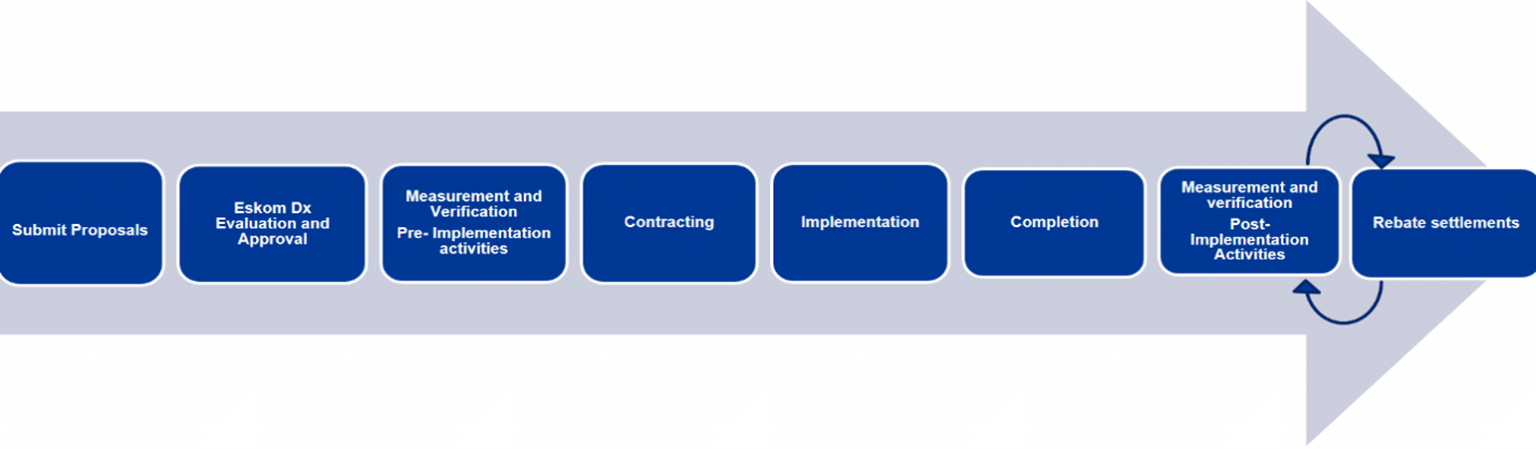 Submit Proposals

Eskom Dx Evaluation and Approval

Measurement and Verification
Pre- Implementation activities

Contracting

Implementation

Completion

Measurement and verification
Post-Implementation Activities

Rebate settlements